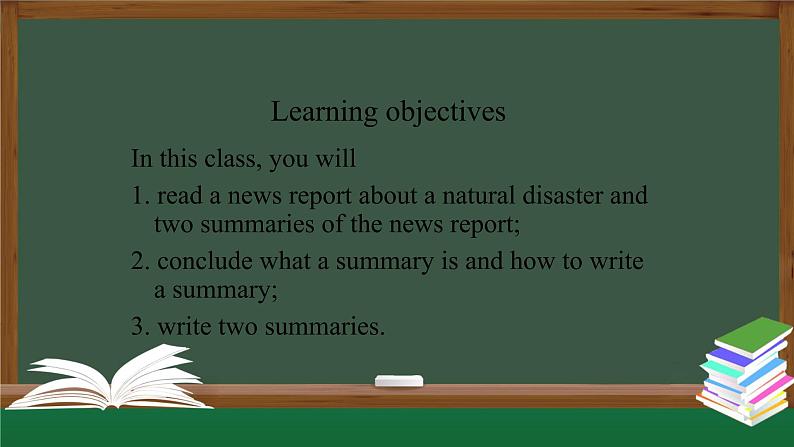 Learning objectives

In this class, you will

1. read a news report about a natural disaster and two summaries of the news report;

2. conclude what a summary is and how to write a summary;

3. write two summaries.